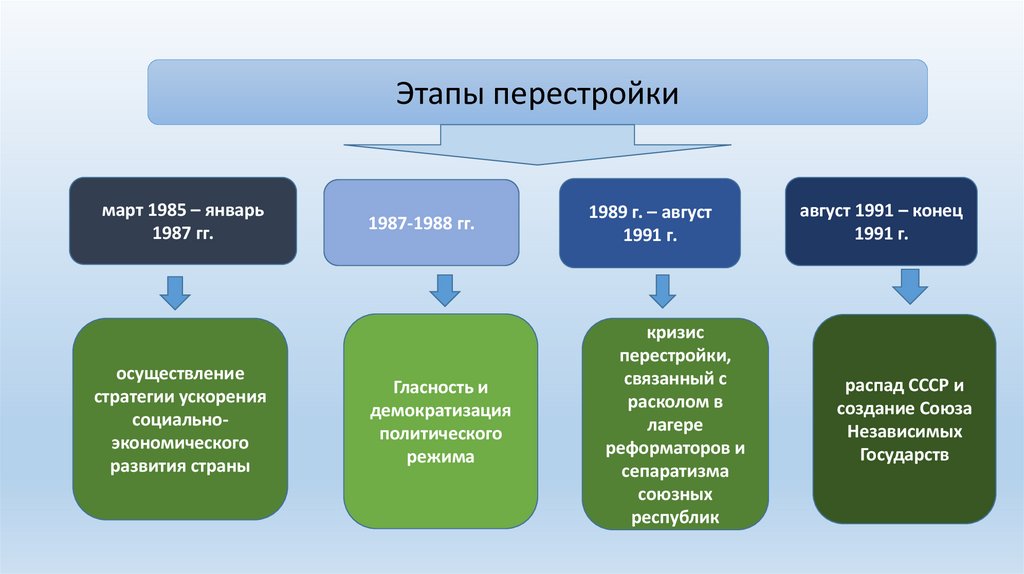 Этапы перестройки

март 1985 – январь 1987 гг.

1987-1988 гг.

1989 г. – август 1991 г.

август 1991 – конец 1991 г.

осуществление стратегии ускорения социально-экономического развития страны

Гласность и демократизация политического режима

кризис перестройки, связанный с расколом в лагере реформаторов и сепаратизма союзных республик

распад СССР и создание Союза Независимых Государств